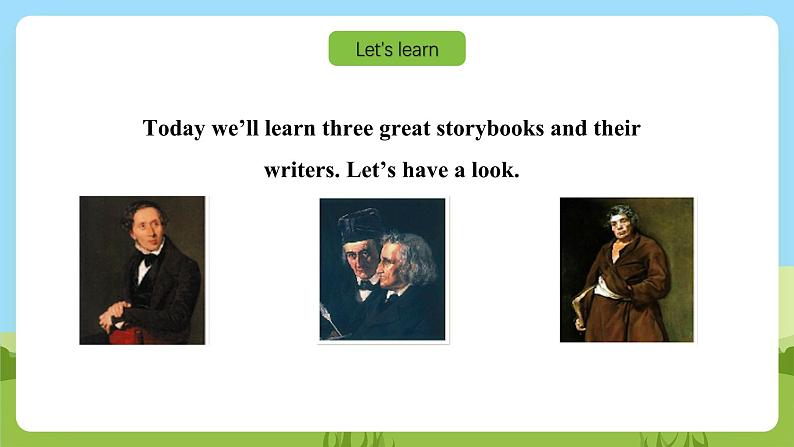 Let's learn

Today we'll learn three great storybooks and their writers. Let's have a look.